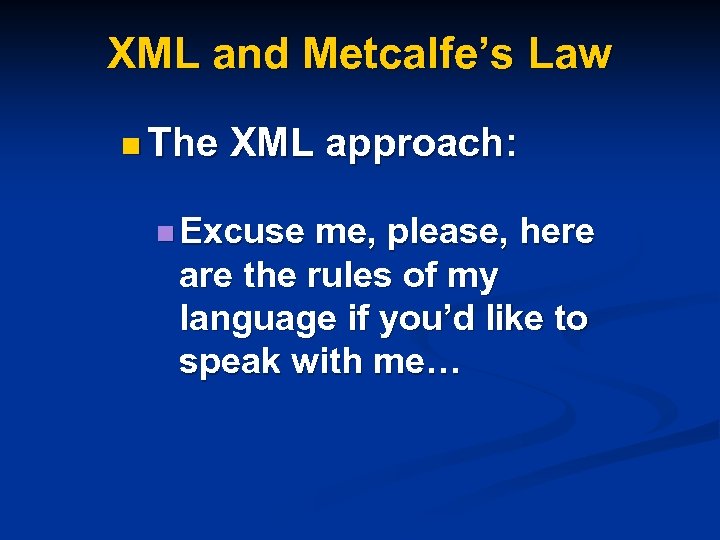 XML and Metcalfe’s Law

The XML approach:

Excuse me, please, here are the rules of my language if you’d like to speak with me…